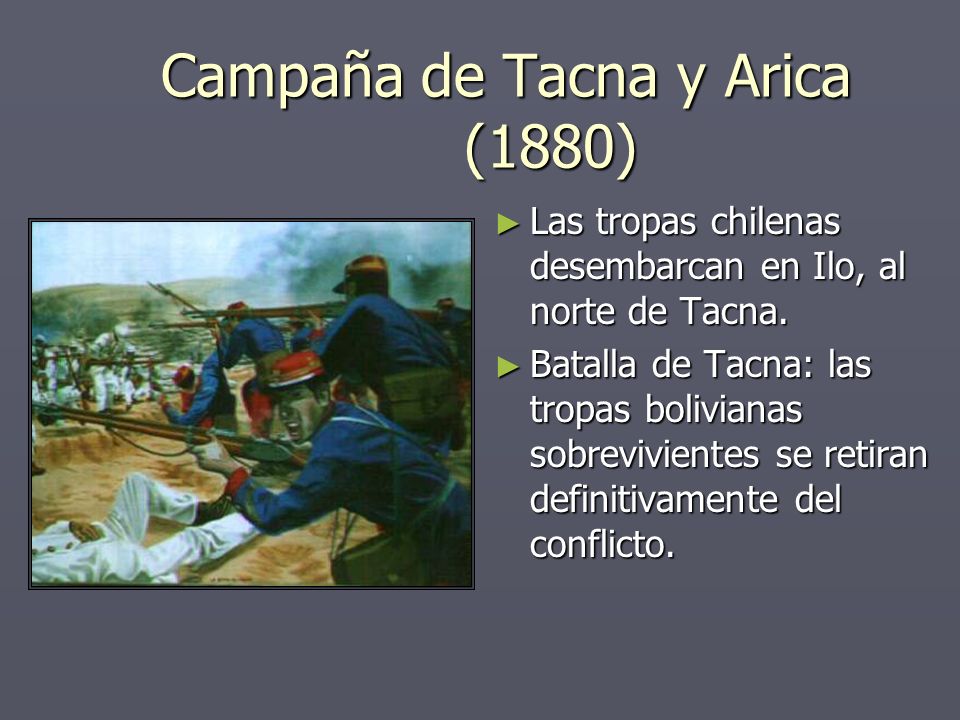 Campaña de Tacna y Arica (1880)

► Las tropas chilenas desembarcan en Ilo, al norte de Tacna.

► Batalla de Tacna: las tropas bolivianas sobrevivientes se retiran definitivamente del conflicto.